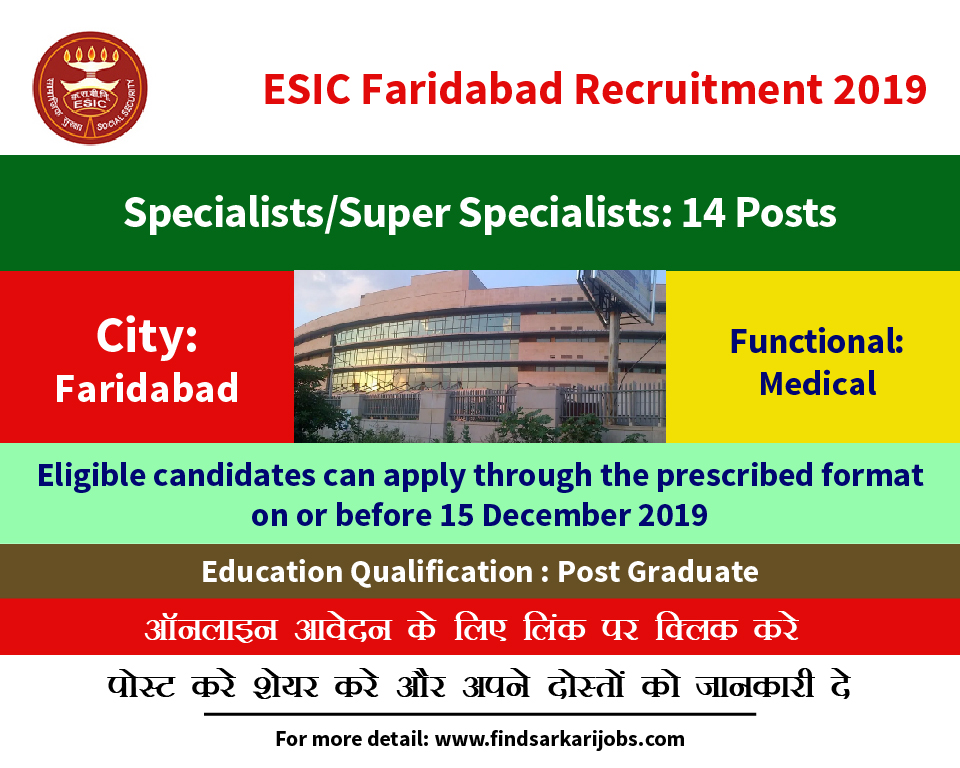 ESIC
SOCIAL SECURITY

ESIC Faridabad Recruitment 2019

Specialists/Super Specialists: 14 Posts

City:
Faridabad

Functional:
Medical

Eligible candidates can apply through the prescribed format on or before 15 December 2019

Education Qualification : Post Graduate

ऑनलाइन आवेदन के लिए लिंक पर क्लिक करे

पोस्ट करे शेयर करे और अपने दोस्तों को जानकारी दे

For more detail: www.findsarkarijobs.com